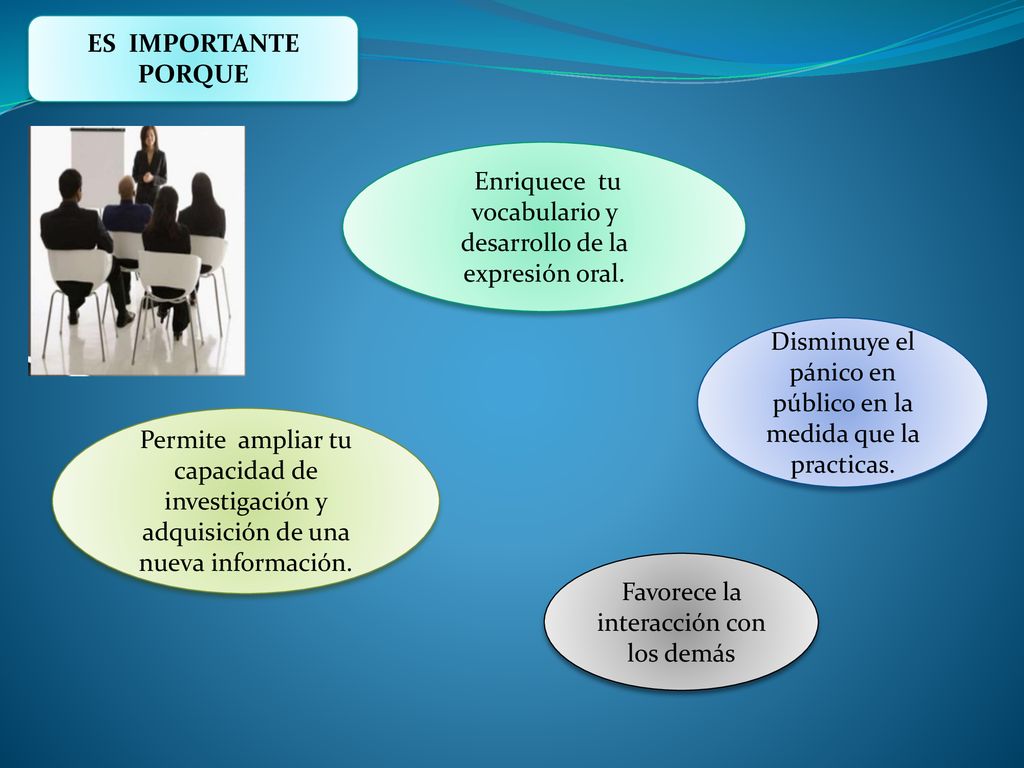 ES IMPORTANTE PORQUE

Enriquece tu vocabulario y desarrollo de la expresión oral.

Disminuye el pánico en público en la medida que la practicas.

Permite ampliar tu capacidad de investigación y adquisición de una nueva información.

Favorece la interacción con los demás